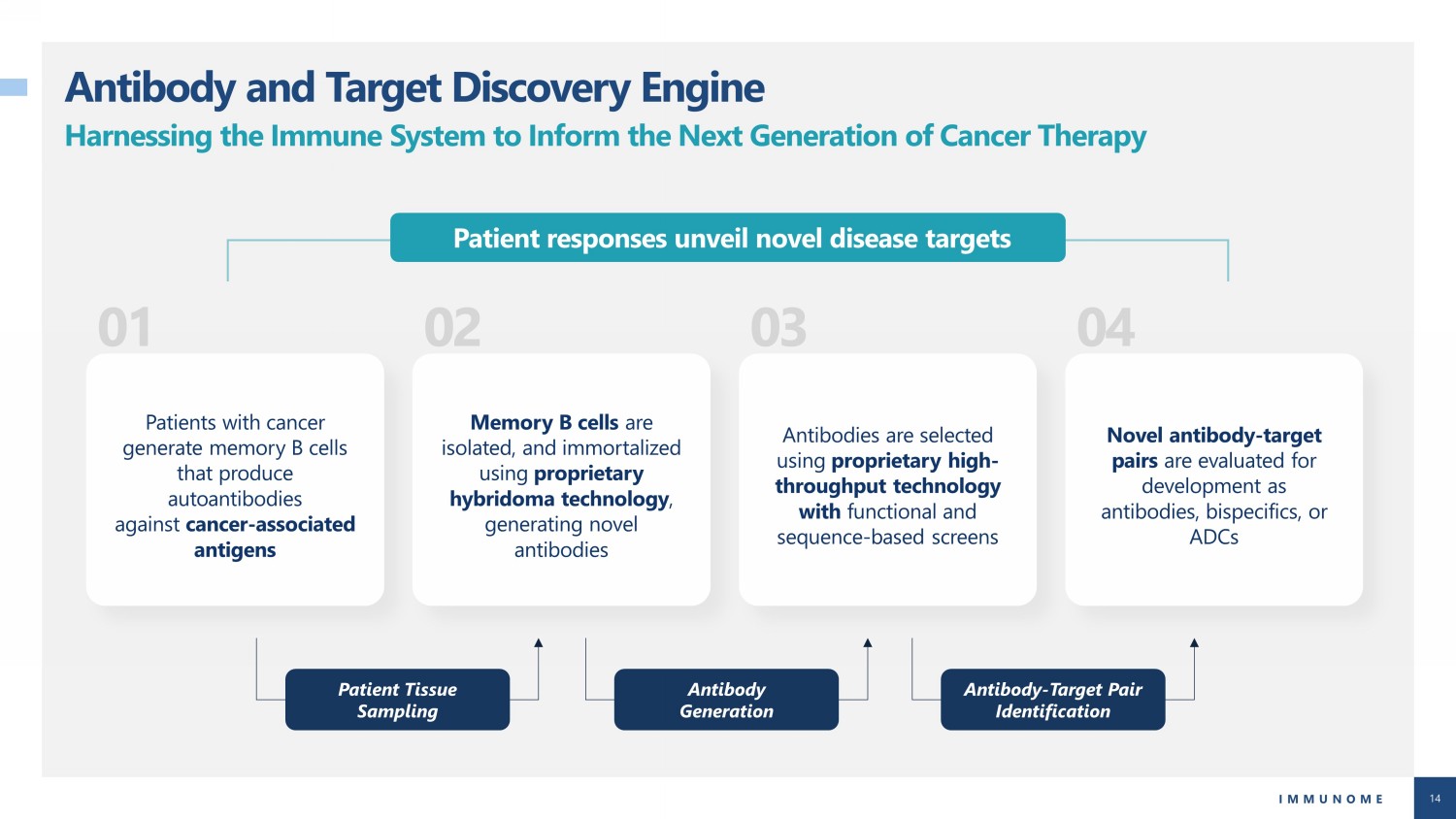 Antibody and Target Discovery Engine

Harnessing the Immune System to Inform the Next Generation of Cancer Therapy

Patient responses unveil novel disease targets

01

Patients with cancer generate memory B cells that produce autoantibodies against cancer-associated antigens

02

Memory B cells are isolated, and immortalized using proprietary hybridoma technology, generating novel antibodies

03

Antibodies are selected using proprietary high-throughput technology with functional and sequence-based screens

04

Novel antibody-target pairs are evaluated for development as antibodies, bispecifics, or ADCs

Patient Tissue Sampling

Antibody Generation

Antibody-Target Pair Identification

IMMUNOME

14